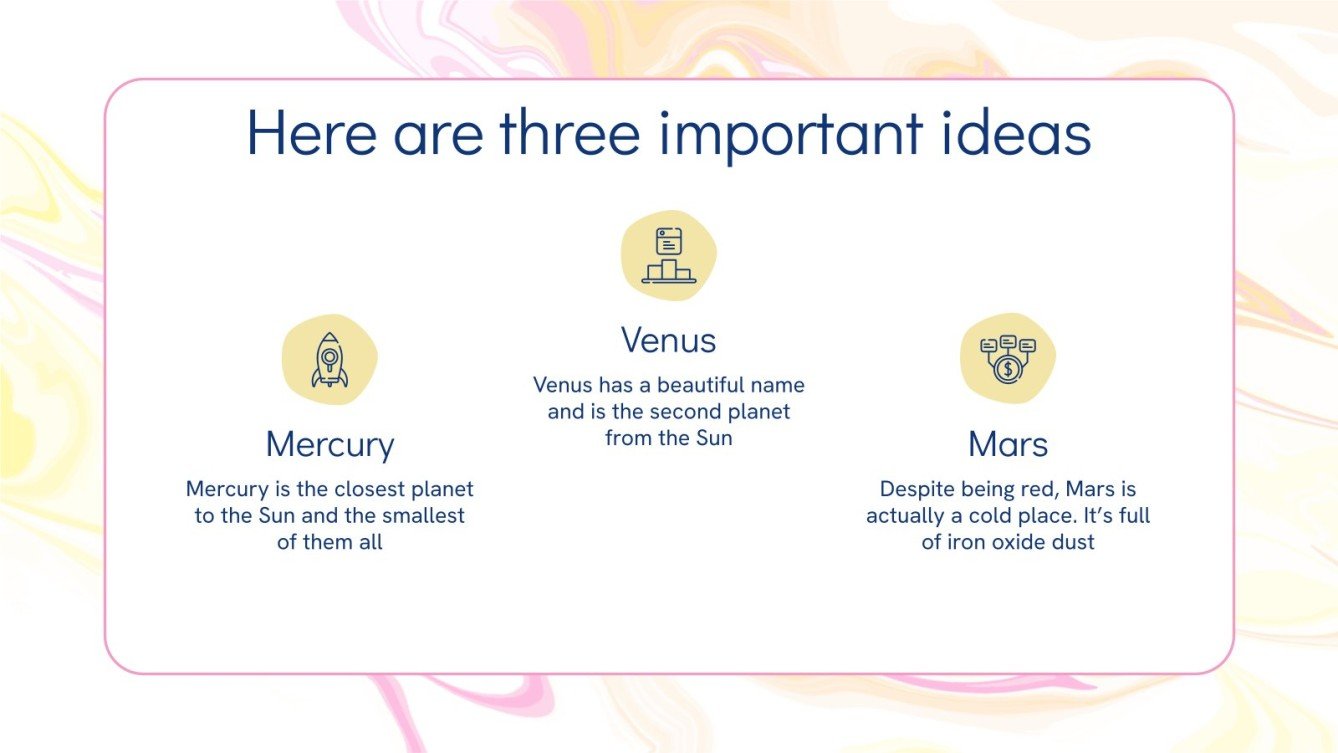 Here are three important ideas

Mercury

Mercury is the closest planet to the Sun and the smallest of them all

Venus

Venus has a beautiful name and is the second planet from the Sun

Mars

Despite being red, Mars is actually a cold place. It's full of iron oxide dust